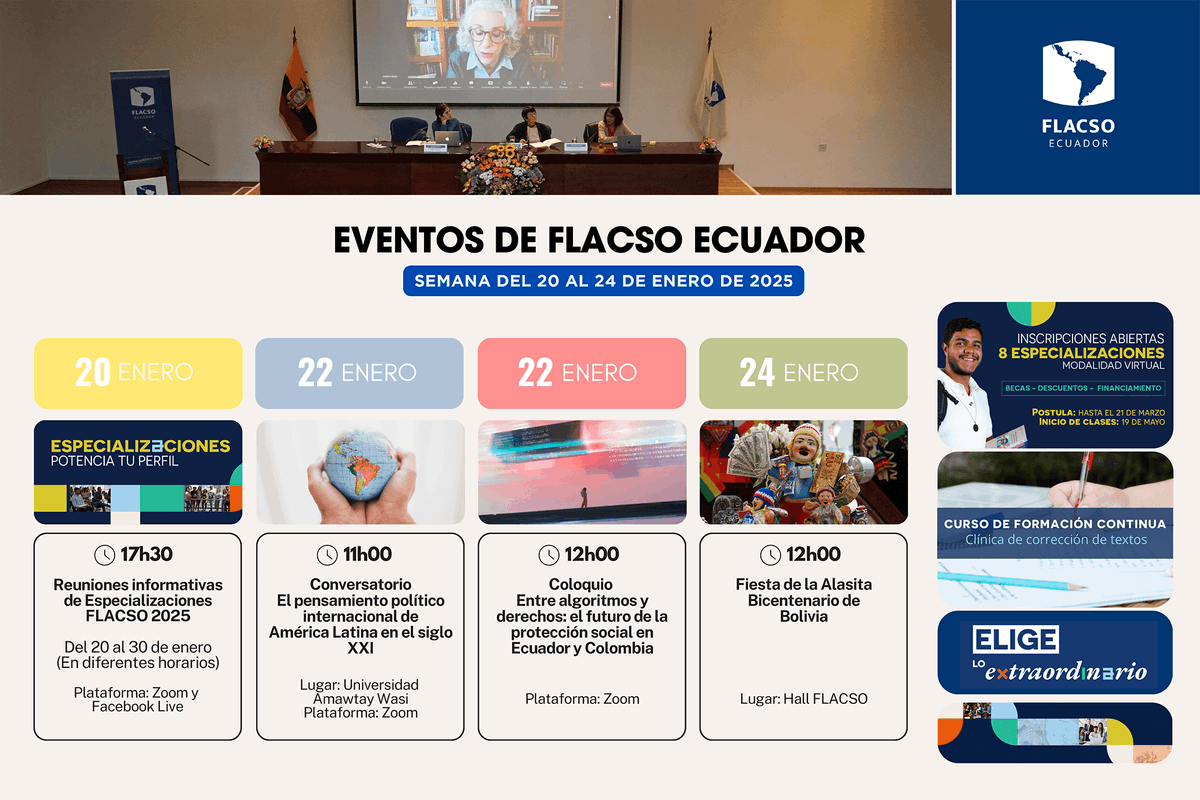 FLACSO
ECUADOR

FLACSO
ECUADOR

EVENTOS DE FLACSO ECUADOR

SEMANA DEL 20 AL 24 DE ENERO DE 2025

20 ENERO

ESPECIALIZACIONES
POTENCIA TU PERFIL

17h30

Reuniones informativas de Especializaciones FLACSO 2025

Del 20 al 30 de enero (En diferentes horarios)

Plataforma: Zoom y Facebook Live

22 ENERO

11h00

Conversatorio
El pensamiento político internacional de América Latina en el siglo XXI

Lugar: Universidad Amawtay Wasi
Plataforma: Zoom

22 ENERO

12h00

Coloquio
Entre algoritmos y derechos: el futuro de la protección social en Ecuador y Colombia

Plataforma: Zoom

24 ENERO

12h00

Fiesta de la Alasita Bicentenario de Bolivia

Lugar: Hall FLACSO

INSCRIPCIONES ABIERTAS
8 ESPECIALIZACIONES
MODALIDAD VIRTUAL

BECAS - DESCUENTOS - FINANCIAMIENTO

POSTULA: HASTA EL 21 DE MARZO
INICIO DE CLASES: 19 DE MAYO

CURSO DE FORMACIÓN CONTINUA
Clínica de corrección de textos

ELIGE
LO extraordinario